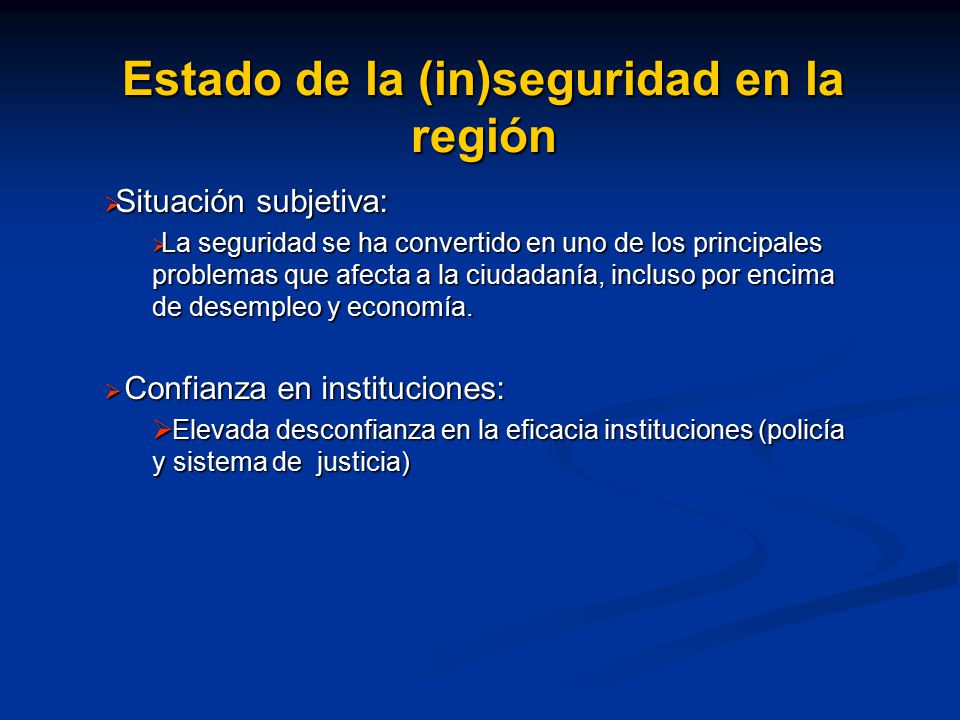 Estado de la (in)seguridad en la región

Situación subjetiva:

La seguridad se ha convertido en uno de los principales problemas que afecta a la ciudadanía, incluso por encima de desempleo y economía.

Confianza en instituciones:

Elevada desconfianza en la eficacia instituciones (policía y sistema de justicia)